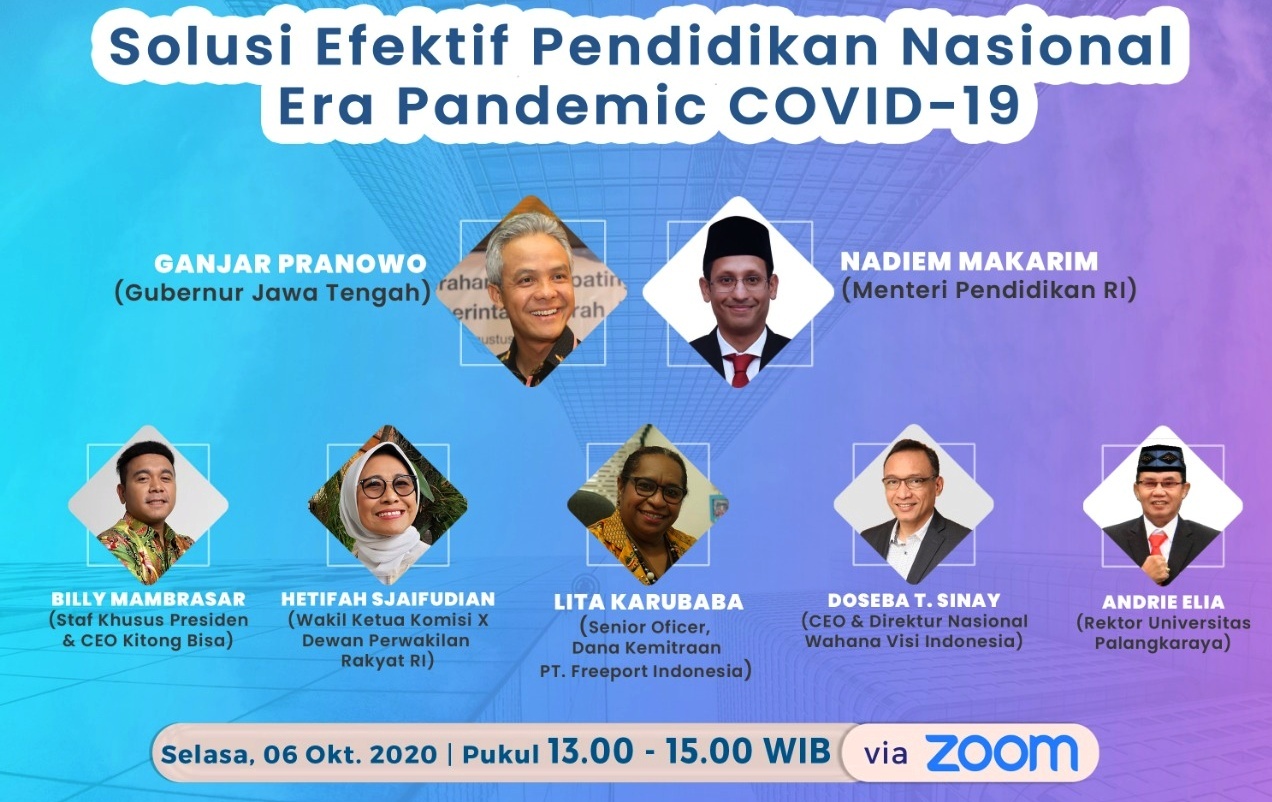 Solusi Efektif Pendidikan Nasional Era Pandemic COVID-19

GANJAR PRANOWO
(Gubernur Jawa Tengah)

NADIEM MAKARIM
(Menteri Pendidikan RI)

BILLY MAMBRASAR
(Staf Khusus Presiden & CEO Kitong Bisa)

HETIFAH SJAIFUDIAN
(Wakil Ketua Komisi X Dewan Perwakilan Rakyat RI)

LITA KARUBABA
(Senior Oficer, Dana Kemitraan PT. Freeport Indonesia)

DOSEBA T. SINAY
(CEO & Direktur Nasional Wahana Visi Indonesia)

ANDRIE ELIA
(Rektor Universitas Palangkaraya)

Selasa, 06 Okt. 2020 | Pukul 13.00 - 15.00 WIB via ZOOM